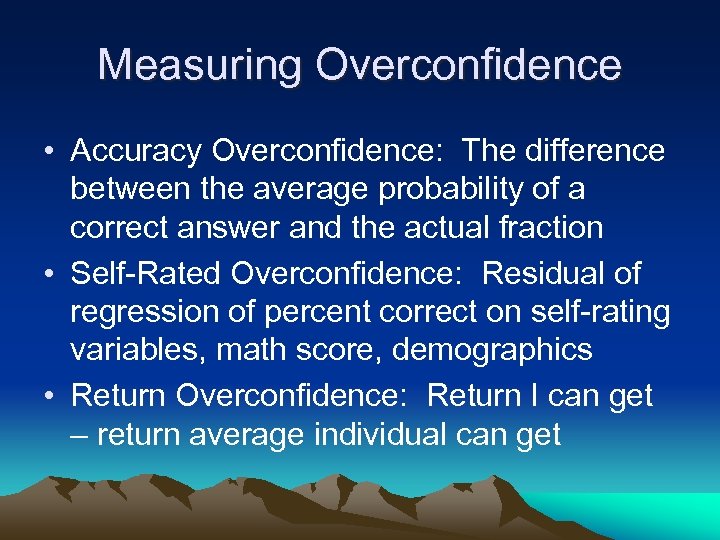 Measuring Overconfidence

• Accuracy Overconfidence: The difference between the average probability of a correct answer and the actual fraction
• Self-Rated Overconfidence: Residual of regression of percent correct on self-rating variables, math score, demographics
• Return Overconfidence: Return I can get – return average individual can get